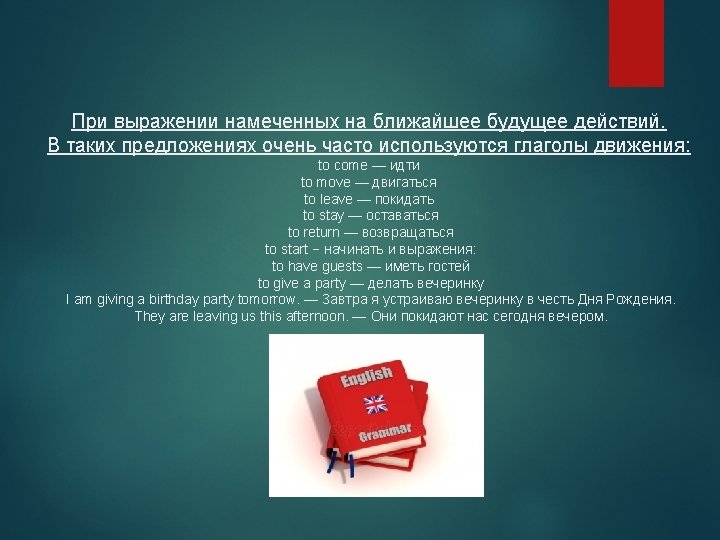 При выражении намеченных на ближайшее будущее действий.
В таких предложениях очень часто используются глаголы движения:
to come — идти
to move — двигаться
to leave — покидать
to stay — оставаться
to return — возвращаться
to start – начинать и выражения:
to have guests — иметь гостей
to give a party — делать вечеринку
I am giving a birthday party tomorrow. — Завтра я устраиваю вечеринку в честь Дня Рождения.
They are leaving us this afternoon. — Они покидают нас сегодня вечером.

English
Grammar